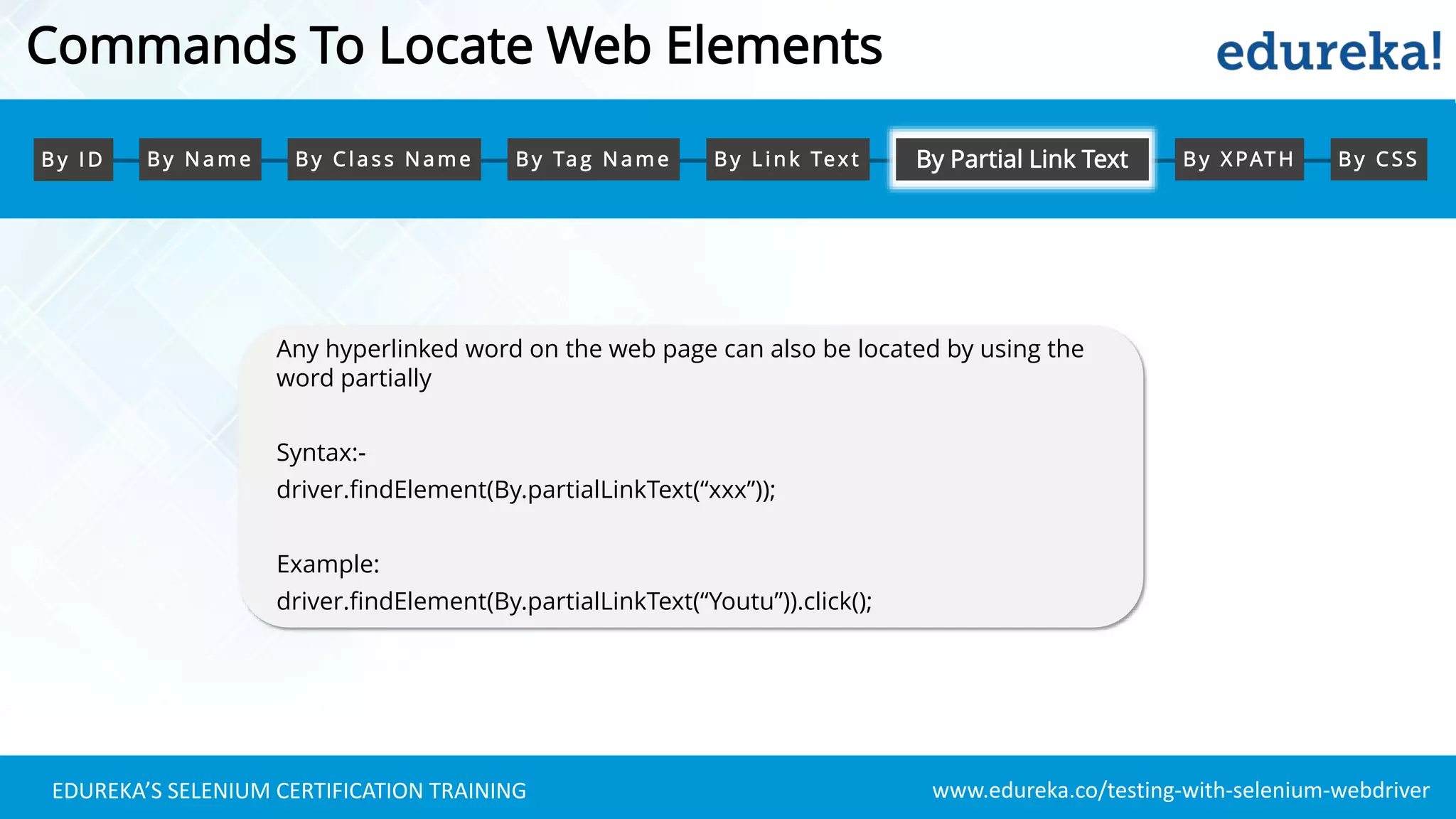 Commands To Locate Web Elements

edureka!

By ID

By Name

By Class Name

By Tag Name

By Link Text

By Partial Link Text

By XPATH

By CSS

Any hyperlinked word on the web page can also be located by using the word partially

Syntax:-
driver.findElement(By.partialLinkText(“xxx”));

Example:
driver.findElement(By.partialLinkText(“Youtu”)).click();

EDUREKA’S SELENIUM CERTIFICATION TRAINING

www.edureka.co/testing-with-selenium-webdriver